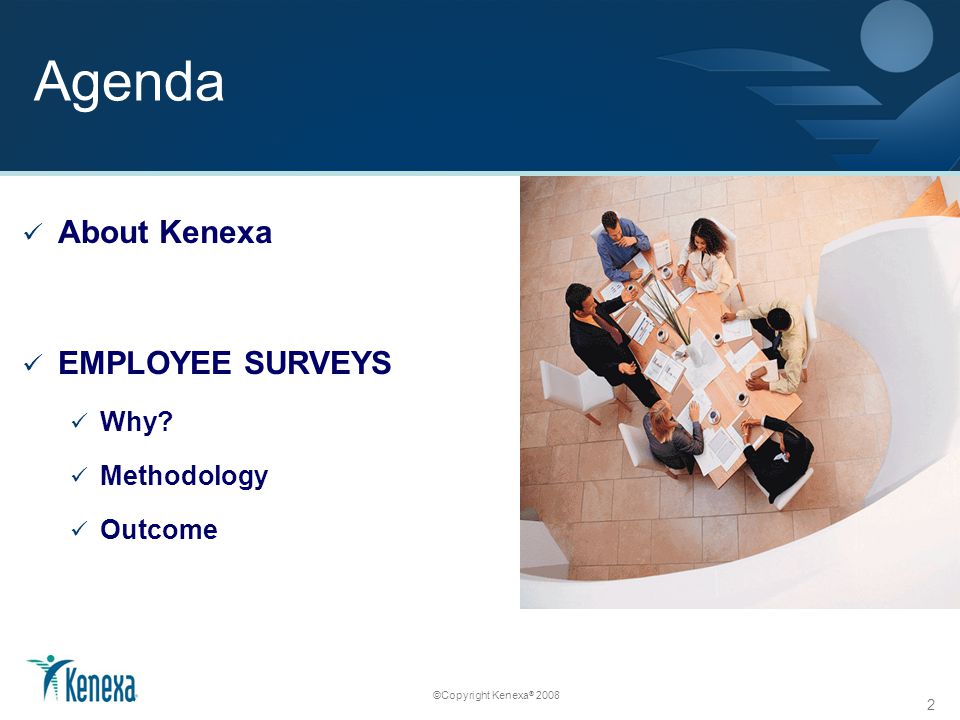 Agenda

✓ About Kenexa

✓ EMPLOYEE SURVEYS

✓ Why?

✓ Methodology

✓ Outcome

Kenexa

©Copyright Kenexa® 2008

2